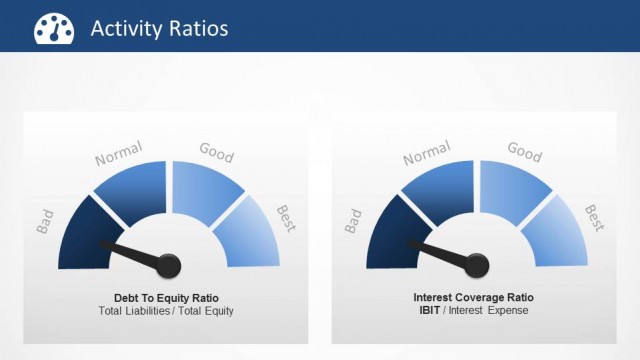 Activity Ratios

Bad
Normal
Good
Best

Debt To Equity Ratio
Total Liabilities / Total Equity

Bad
Normal
Good
Best

Interest Coverage Ratio
IBIT / Interest Expense